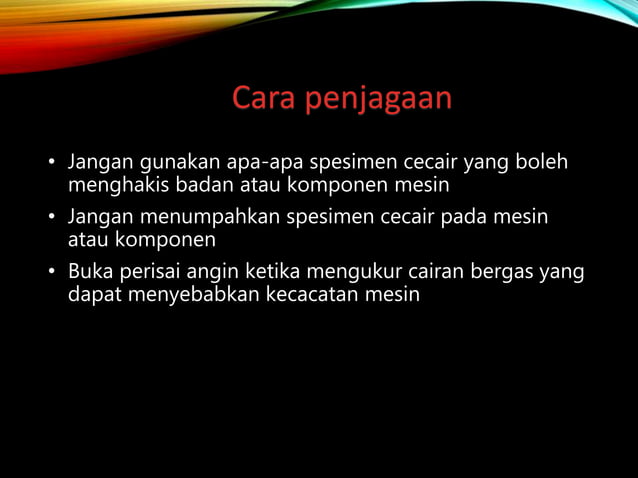 Cara penjagaan

• Jangan gunakan apa-apa spesimen cecair yang boleh menghakis badan atau komponen mesin
• Jangan menumpahkan spesimen cecair pada mesin atau komponen
• Buka perisai angin ketika mengukur cairan bergas yang dapat menyebabkan kecacatan mesin